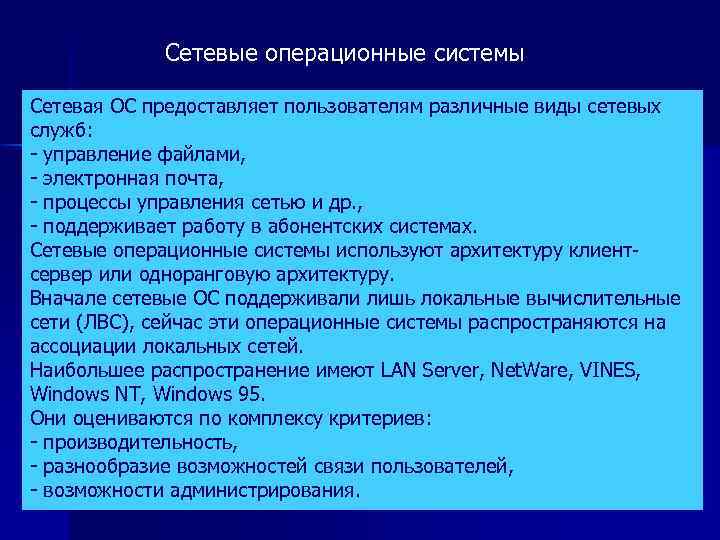 Сетевые операционные системы

Сетевая ОС предоставляет пользователям различные виды сетевых служб:
- управление файлами,
- электронная почта,
- процессы управления сетью и др.,
- поддерживает работу в абонентских системах.
Сетевые операционные системы используют архитектуру клиент-сервер или одноранговую архитектуру.
Вначале сетевые ОС поддерживали лишь локальные вычислительные сети (ЛВС), сейчас эти операционные системы распространяются на ассоциации локальных сетей.
Наибольшее распространение имеют LAN Server, NetWare, VINES, Windows NT, Windows 95.
Они оцениваются по комплексу критериев:
- производительность,
- разнообразие возможностей связи пользователей,
- возможности администрирования.